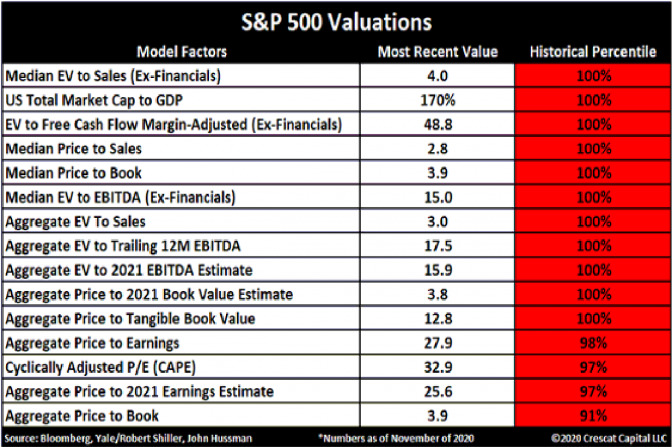 S&P 500 Valuations

| Model Factors | Most Recent Value | Historical Percentile |
|---|---|---|
| Median EV to Sales (Ex-Financials) | 4.0 | 100% |
| US Total Market Cap to GDP | 170% | 100% |
| EV to Free Cash Flow Margin-Adjusted (Ex-Financials) | 48.8 | 100% |
| Median Price to Sales | 2.8 | 100% |
| Median Price to Book | 3.9 | 100% |
| Median EV to EBITDA (Ex-Financials) | 15.0 | 100% |
| Aggregate EV To Sales | 3.0 | 100% |
| Aggregate EV to Trailing 12M EBITDA | 17.5 | 100% |
| Aggregate EV to 2021 EBITDA Estimate | 15.9 | 100% |
| Aggregate Price to 2021 Book Value Estimate | 3.8 | 100% |
| Aggregate Price to Tangible Book Value | 12.8 | 100% |
| Aggregate Price to Earnings | 27.9 | 98% |
| Cyclically Adjusted P/E (CAPE) | 32.9 | 97% |
| Aggregate Price to 2021 Earnings Estimate | 25.6 | 97% |
| Aggregate Price to Book | 3.9 | 91% |

Source: Bloomberg, Yale/Robert Shiller, John Hussman *Numbers as of November of 2020 ©2020 Crescat Capital LLC